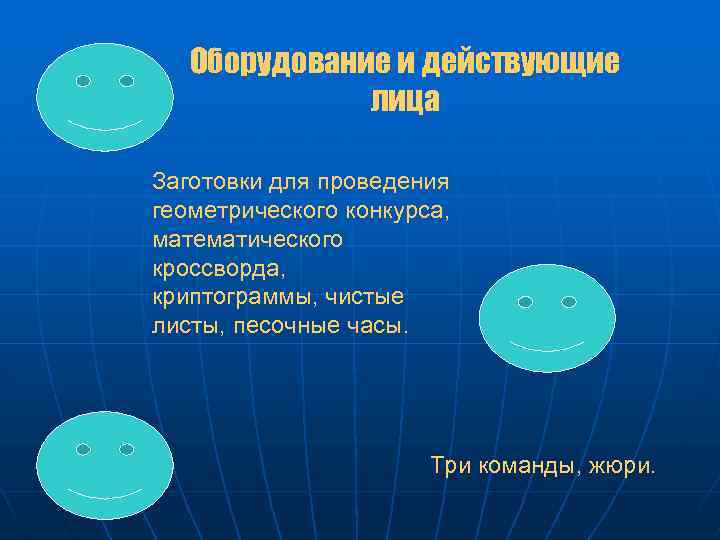 Оборудование и действующие лица

Заготовки для проведения геометрического конкурса, математического кроссворда, криптограммы, чистые листы, песочные часы.

Три команды, жюри.